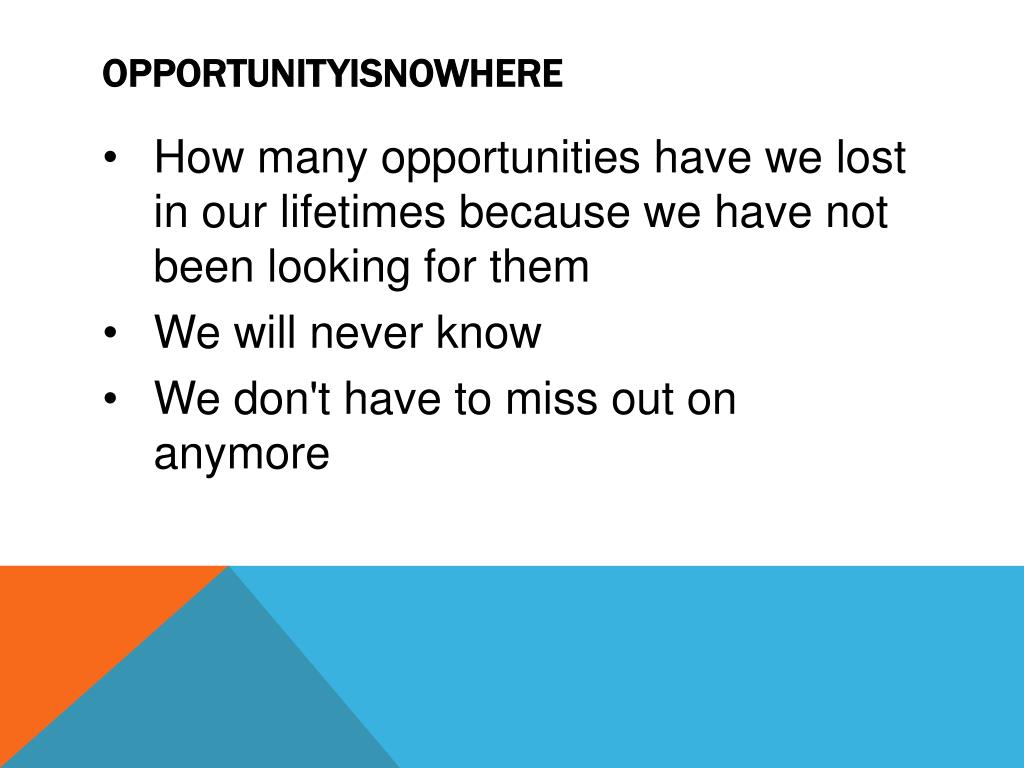 OPPORTUNITYISNOWHERE

• How many opportunities have we lost in our lifetimes because we have not been looking for them
• We will never know
• We don't have to miss out on anymore